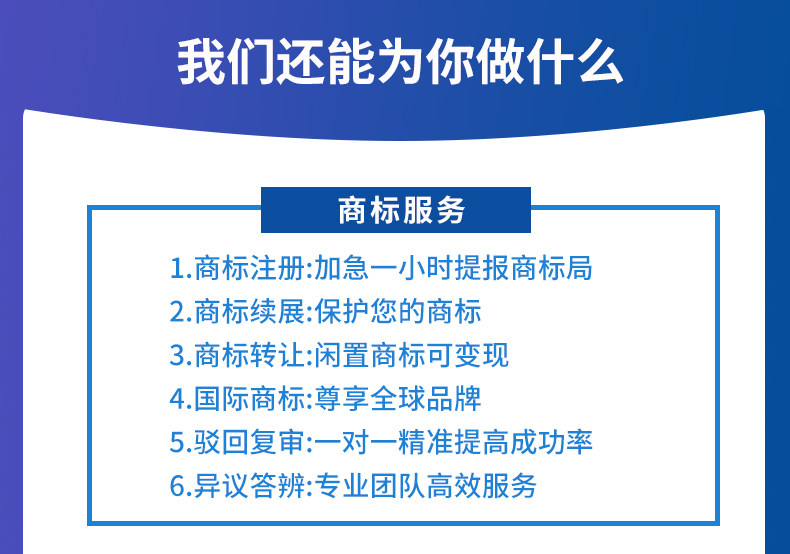 我们还能为你做什么

商标服务

1.商标注册:加急一小时提报商标局
2.商标续展:保护您的商标
3.商标转让:闲置商标可变现
4.国际商标:尊享全球品牌
5.驳回复审:一对一精准提高成功率
6.异议答辨:专业团队高效服务